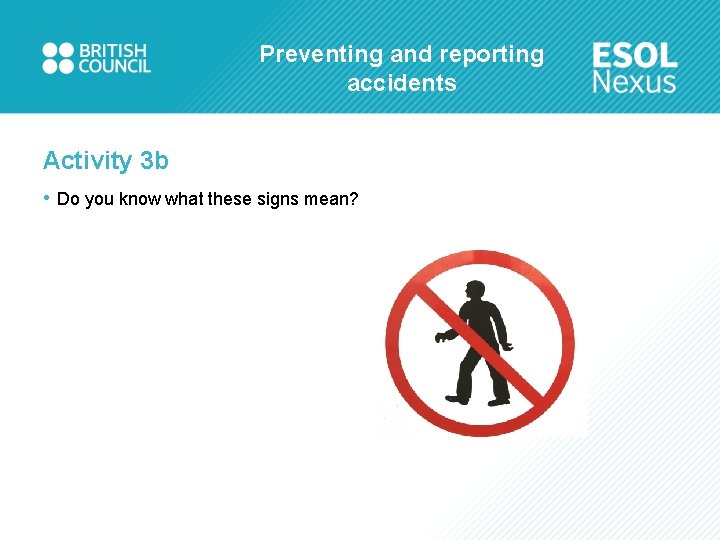 BRITISH COUNCIL

Preventing and reporting accidents

ESOL Nexus

Activity 3b

• Do you know what these signs mean?